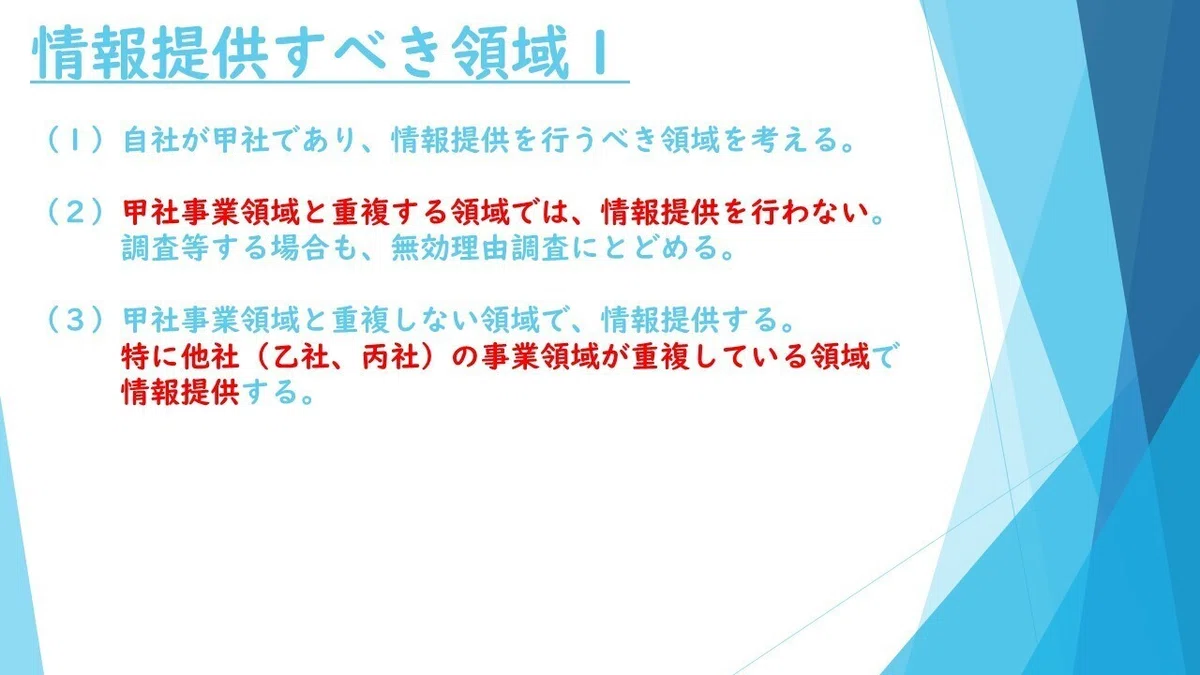 情報提供すべき領域１

（１）自社が甲社であり、情報提供を行うべき領域を考える。

（２）甲社事業領域と重複する領域では、情報提供を行わない。
調査等する場合も、無効理由調査にとどめる。

（３）甲社事業領域と重複しない領域で、情報提供する。
特に他社（乙社、丙社）の事業領域が重複している領域で情報提供する。